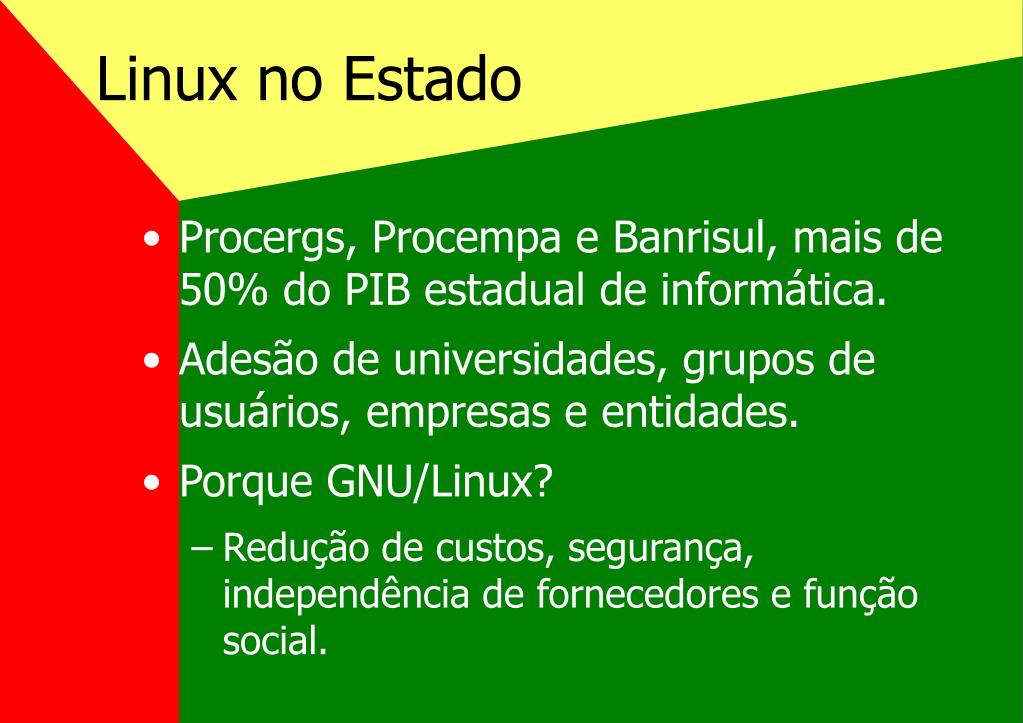 Linux no Estado

• Procergs, Procempa e Banrisul, mais de 50% do PIB estadual de informática.

• Adesão de universidades, grupos de usuários, empresas e entidades.

• Porque GNU/Linux?

– Redução de custos, segurança, independência de fornecedores e função social.